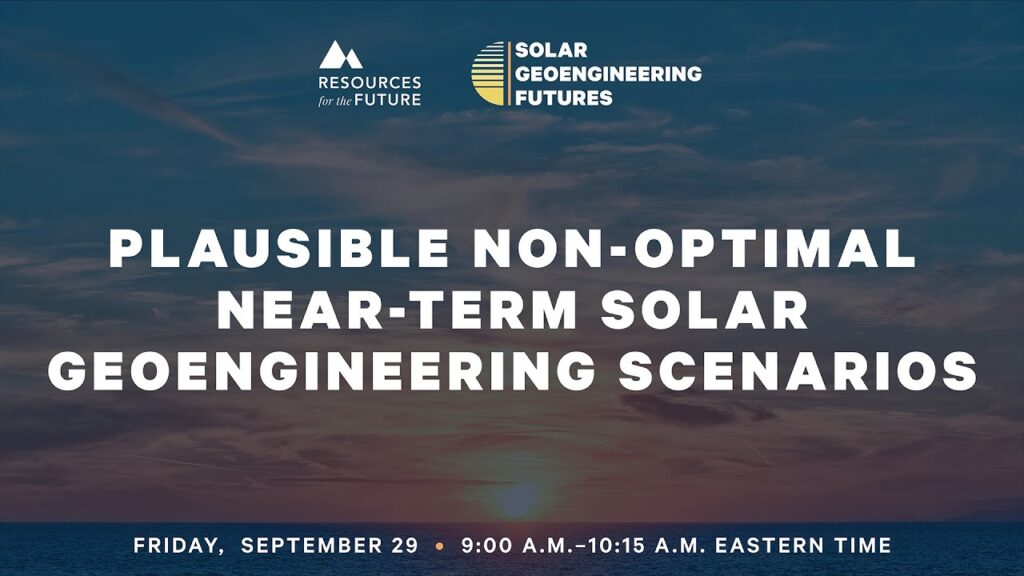 RESOURCES for the FUTURE

SOLAR GEOENGINEERING FUTURES

PLAUSIBLE NON-OPTIMAL NEAR-TERM SOLAR GEOENGINEERING SCENARIOS

FRIDAY, SEPTEMBER 29 • 9:00 A.M.–10:15 A.M. EASTERN TIME